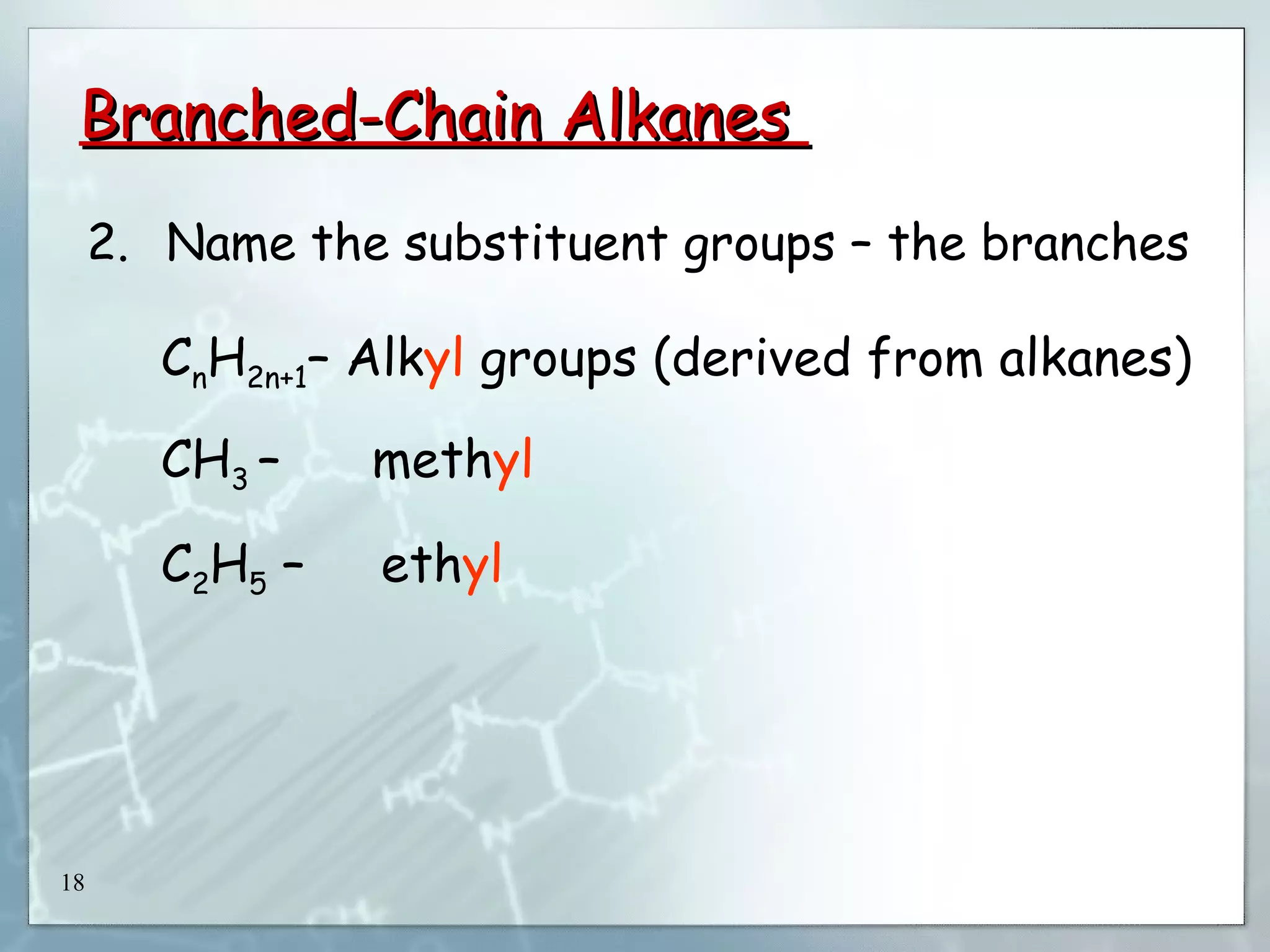 Branched-Chain Alkanes

2. Name the substituent groups – the branches

$C_nH_{2n+1}$– Alkyl groups (derived from alkanes)

$CH_3$ – methyl

$C_2H_5$ – ethyl

18